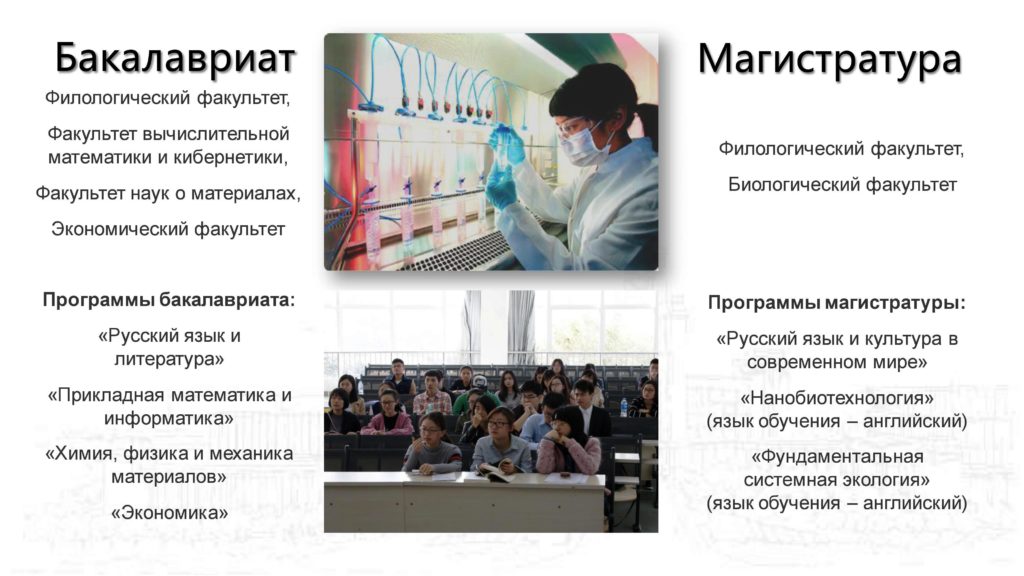 Бакалавриат

Филологический факультет,

Факультет вычислительной математики и кибернетики,

Факультет наук о материалах,

Экономический факультет

Программы бакалавриата:

«Русский язык и литература»

«Прикладная математика и информатика»

«Химия, физика и механика материалов»

«Экономика»

Магистратура

Филологический факультет,

Биологический факультет

Программы магистратуры:

«Русский язык и культура в современном мире»

«Нанобиотехнология» (язык обучения – английский)

«Фундаментальная системная экология» (язык обучения – английский)